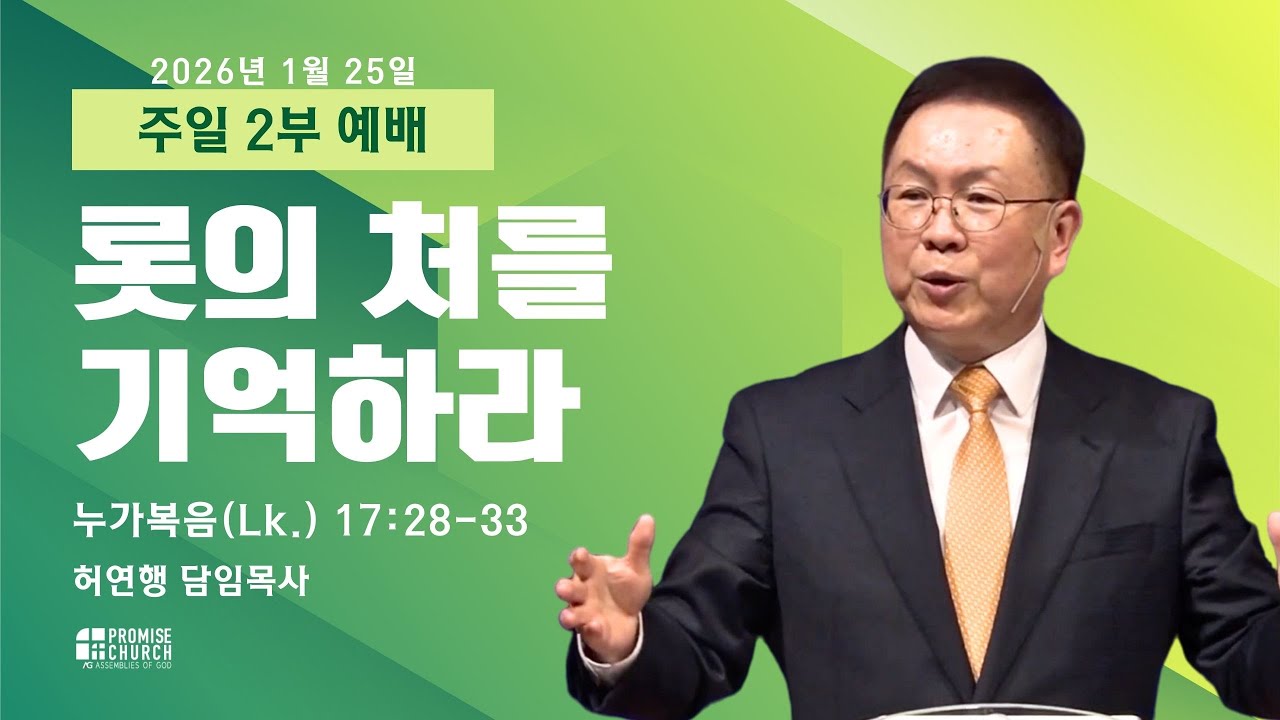 2026년 1월 25일

주일 2부 예배

롯의 처를 기억하라

누가복음(Lk.) 17:28-33

허연행 담임목사

PROMISE CHURCH
AG ASSEMBLIES OF GOD